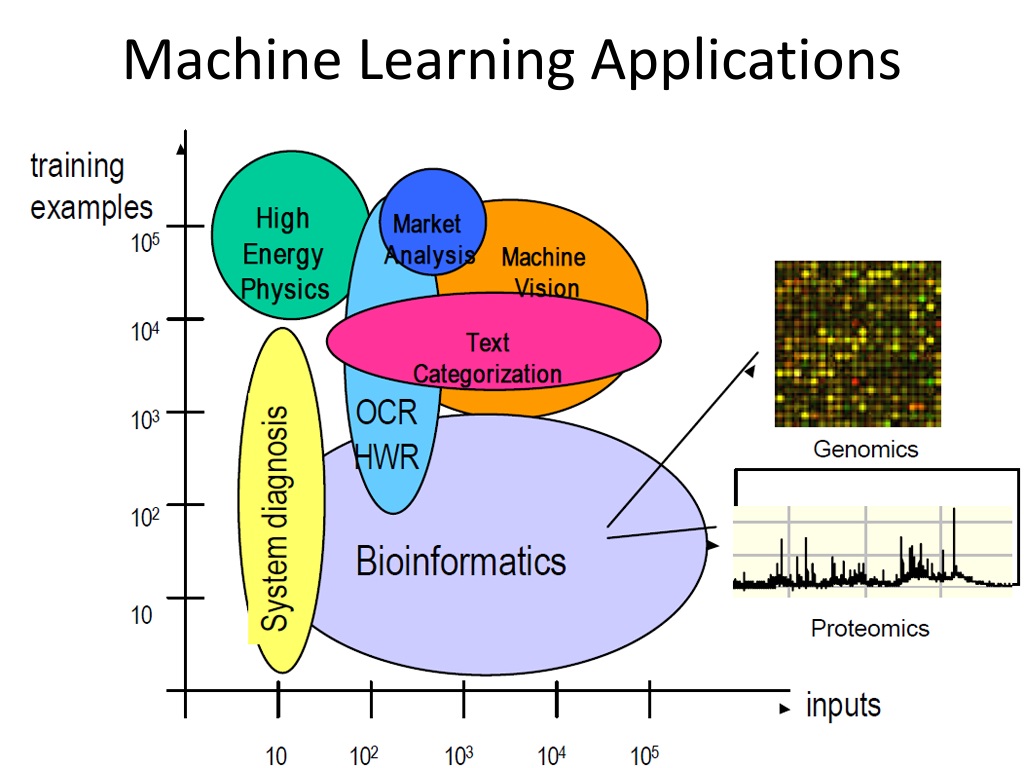 Machine Learning Applications

training examples

$10^5$
$10^4$
$10^3$
$10^2$
10

High Energy Physics

Market Analysis

Machine Vision

Text Categorization

OCR HWR

System diagnosis

Bioinformatics

Genomics

Proteomics

inputs

10 $10^2$ $10^3$ $10^4$ $10^5$